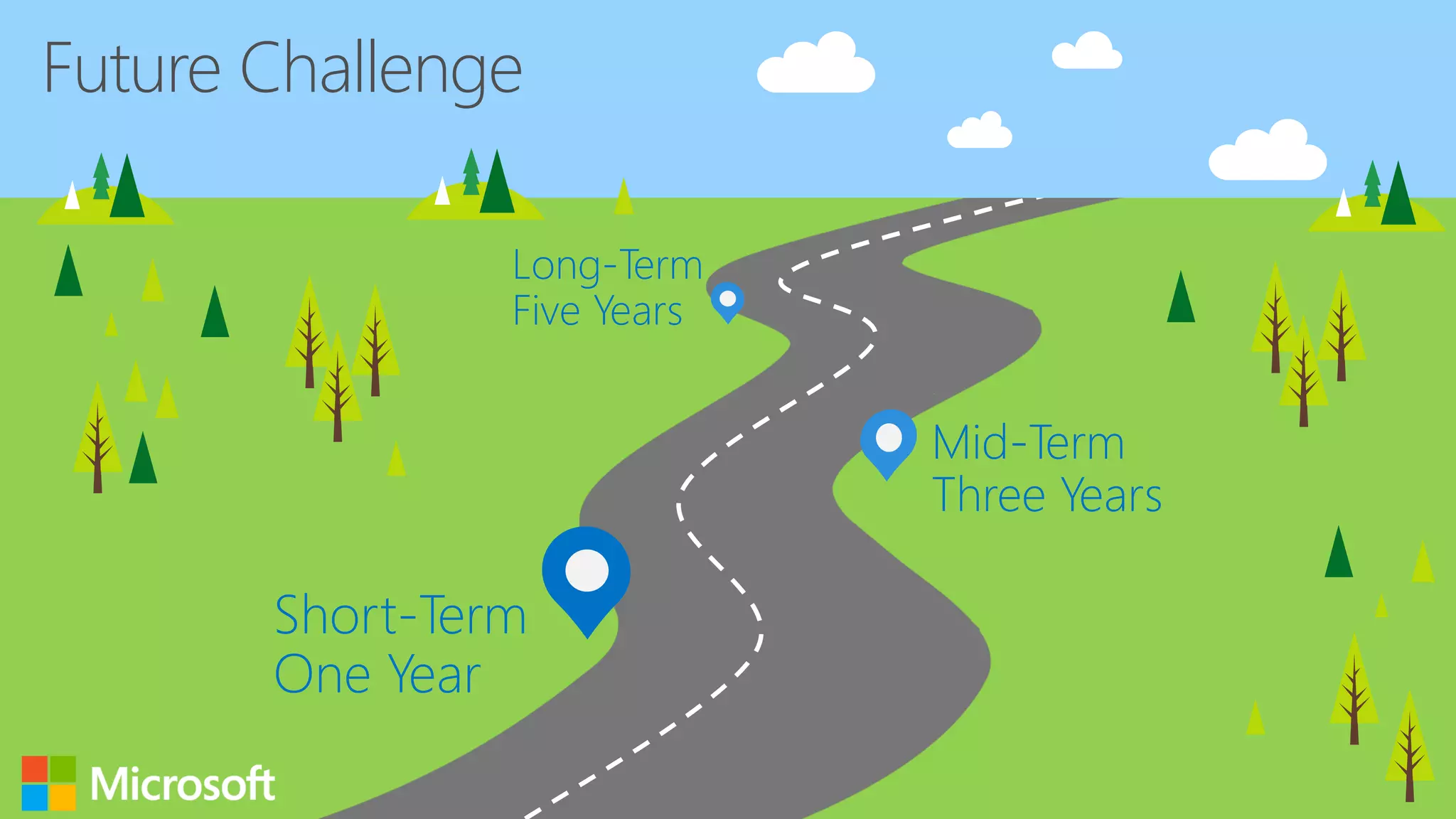 Future Challenge

Long-Term
Five Years

Mid-Term
Three Years

Short-Term
One Year

Microsoft